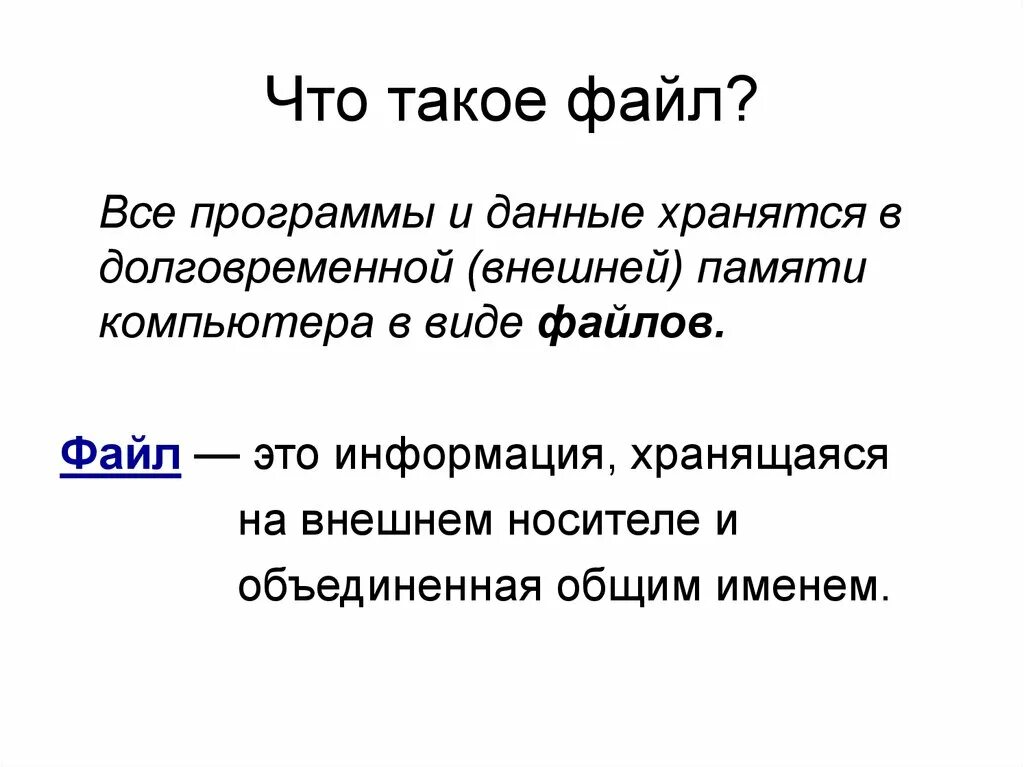 Что такое файл?

Все программы и данные хранятся в долговременной (внешней) памяти компьютера в виде файлов.

Файл — это информация, хранящаяся на внешнем носителе и объединенная общим именем.